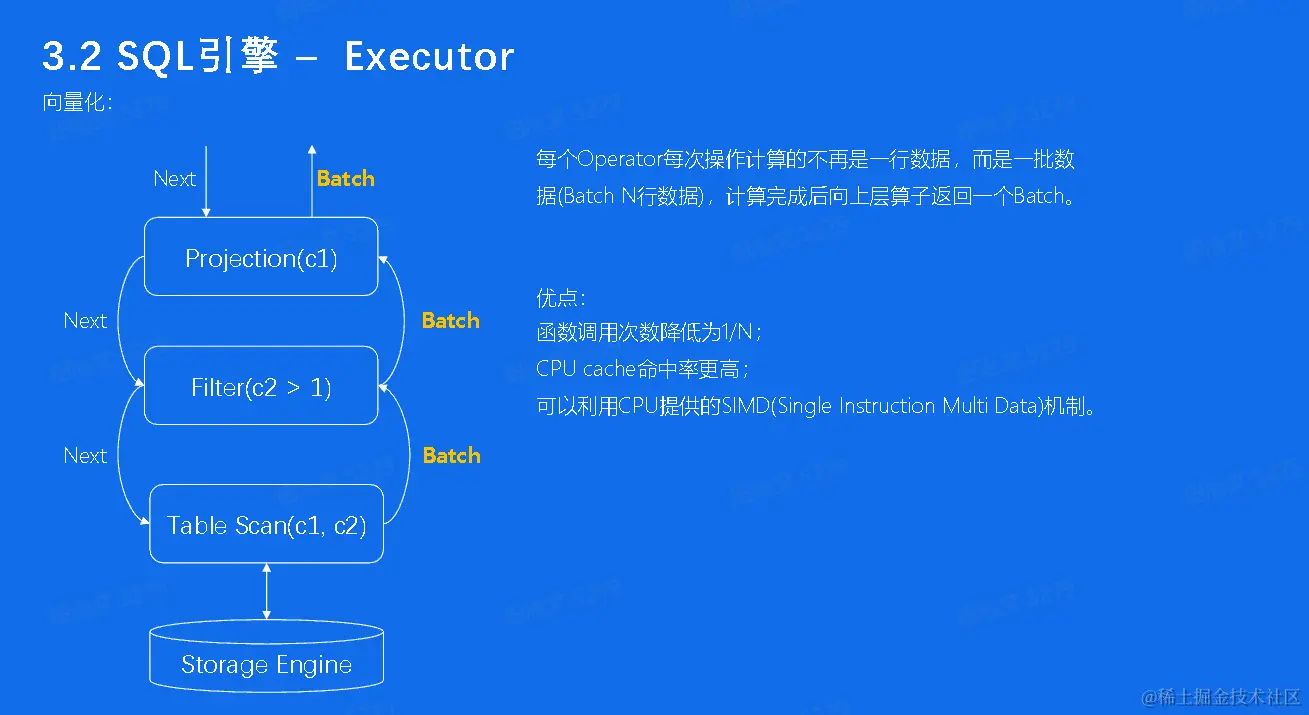 3.2 SQL引擎 – Executor

向量化：

Next

Batch

Projection(c1)

Next

Batch

Filter(c2 > 1)

Next

Batch

Table Scan(c1, c2)

Storage Engine

每个Operator每次操作计算的不再是一行数据，而是一批数据(Batch N行数据)，计算完成后向上层算子返回一个Batch。

优点：
函数调用次数降低为1/N；
CPU cache命中率更高；
可以利用CPU提供的SIMD(Single Instruction Multi Data)机制。

@稀土掘金技术社区